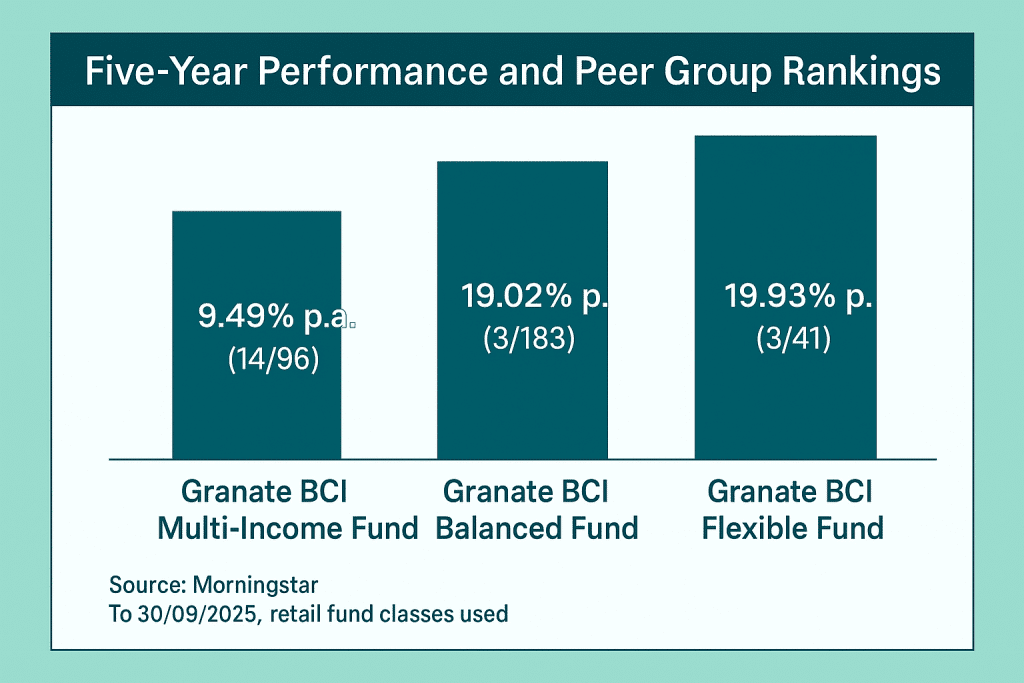 Five-Year Performance and Peer Group Rankings

9.49% p.a.
(14/96)

19.02% p.
(3/183)

19.93% p.
(3/41)

Granate BCI Multi-Income Fund

Granate BCI Balanced Fund

Granate BCI Flexible Fund

Source: Morningstar
To 30/09/2025, retail fund classes used